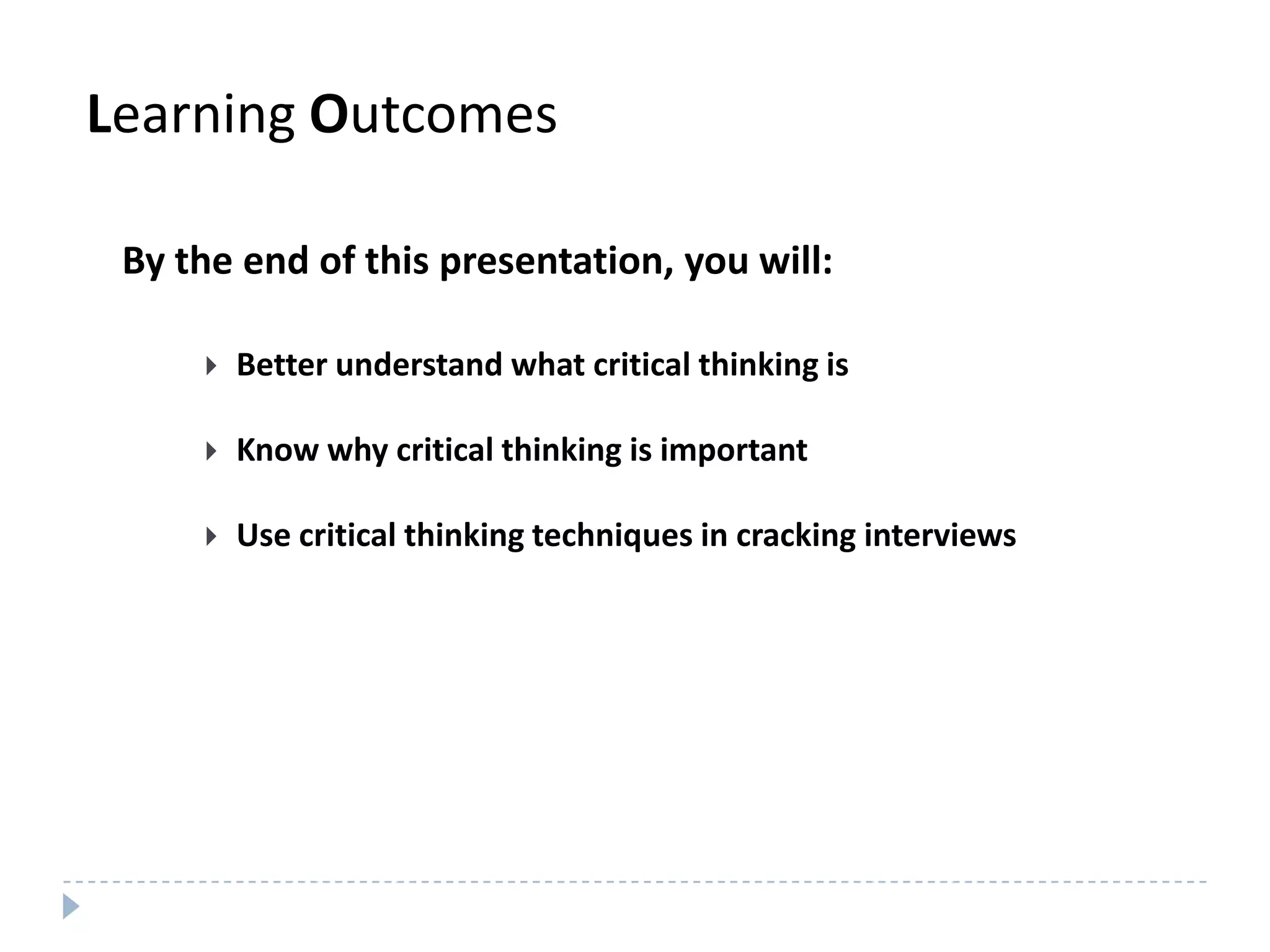 Learning Outcomes

By the end of this presentation, you will:

Better understand what critical thinking is

Know why critical thinking is important

Use critical thinking techniques in cracking interviews